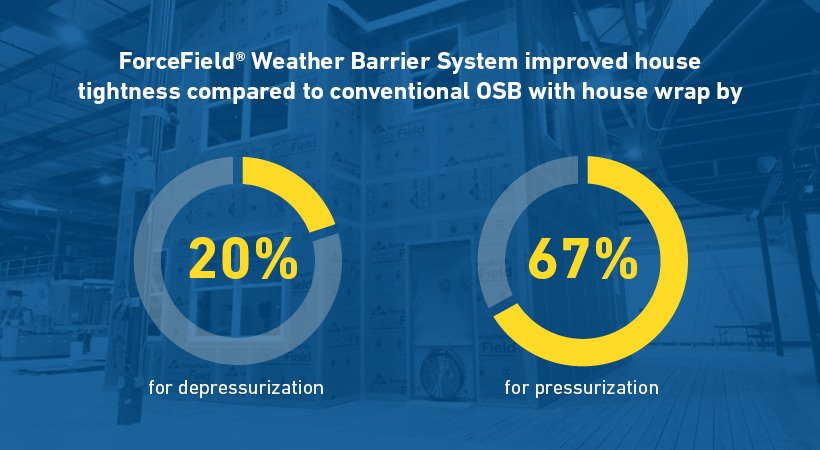 ForceField® Weather Barrier System improved house tightness compared to conventional OSB with house wrap by

20%

for depressurization

67%

for pressurization